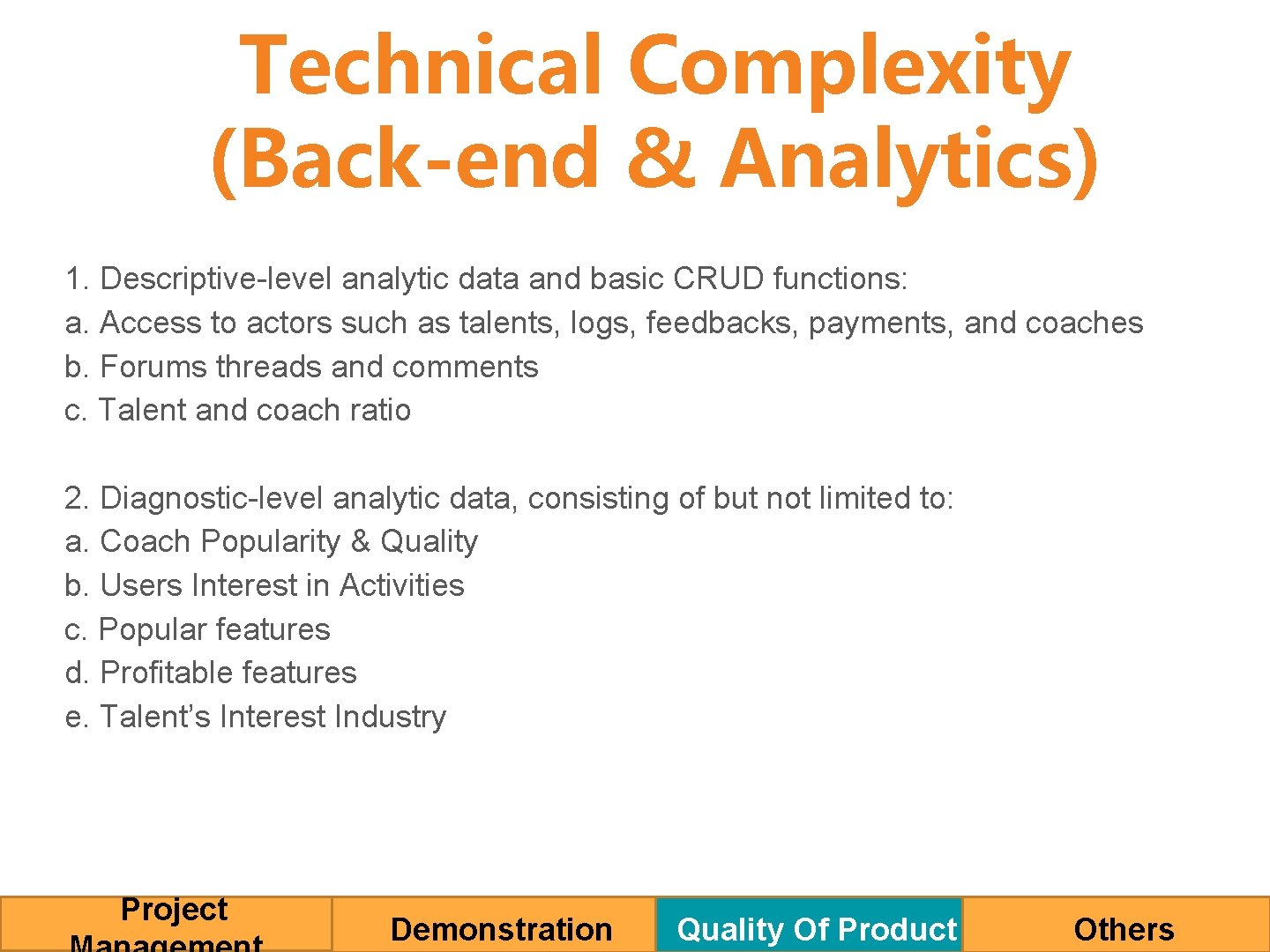 Technical Complexity (Back-end & Analytics)

1. Descriptive-level analytic data and basic CRUD functions:
a. Access to actors such as talents, logs, feedbacks, payments, and coaches
b. Forums threads and comments
c. Talent and coach ratio

2. Diagnostic-level analytic data, consisting of but not limited to:
a. Coach Popularity & Quality
b. Users Interest in Activities
c. Popular features
d. Profitable features
e. Talent's Interest Industry

Project Management

Demonstration

Quality Of Product

Others